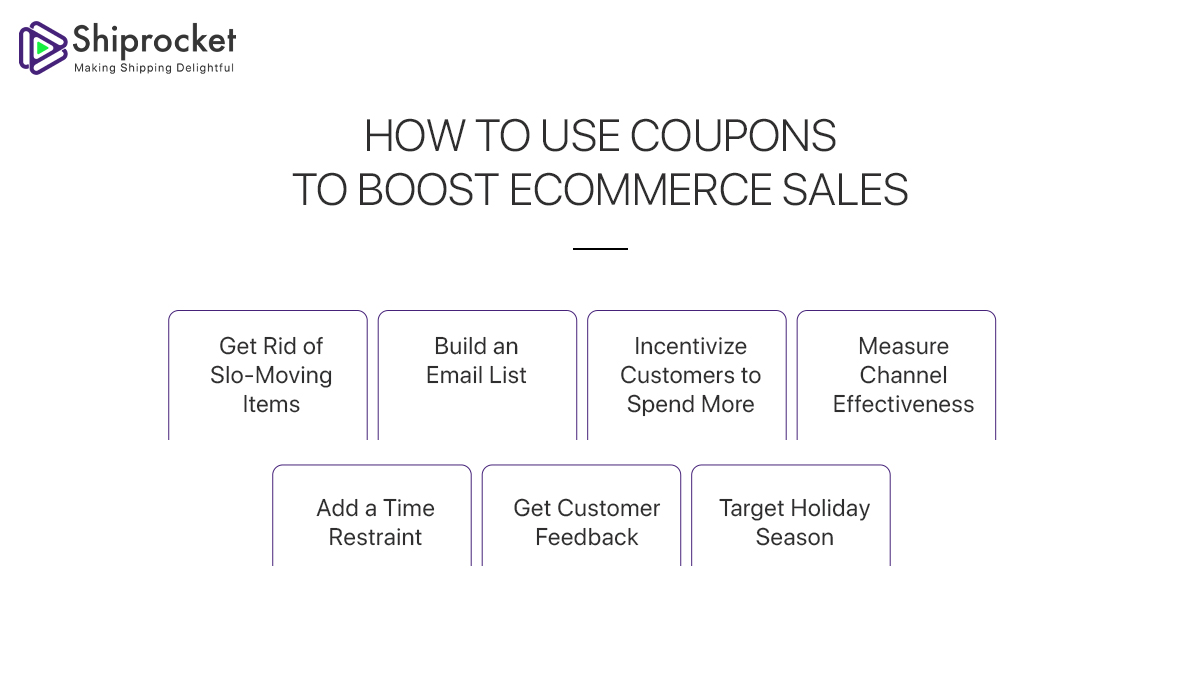 Shiprocket
Making Shipping Delightful

HOW TO USE COUPONS
TO BOOST ECOMMERCE SALES

Get Rid of Slo-Moving Items

Build an Email List

Incentivize Customers to Spend More

Measure Channel Effectiveness

Add a Time Restraint

Get Customer Feedback

Target Holiday Season